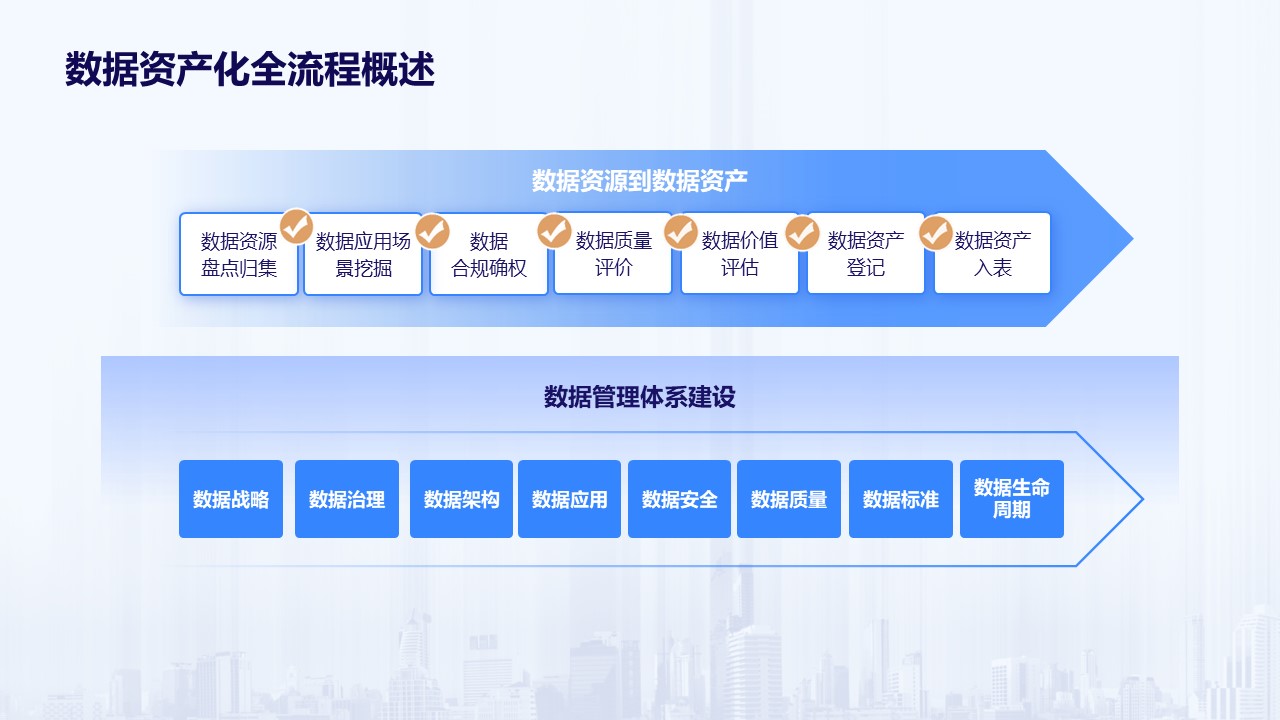 数据资产化全流程概述

数据资源到数据资产

数据资源盘点归集

数据应用场景挖掘

数据合规确权

数据质量评价

数据价值评估

数据资产登记

数据资产入表

数据管理体系建设

数据战略

数据治理

数据架构

数据应用

数据安全

数据质量

数据标准

数据生命周期